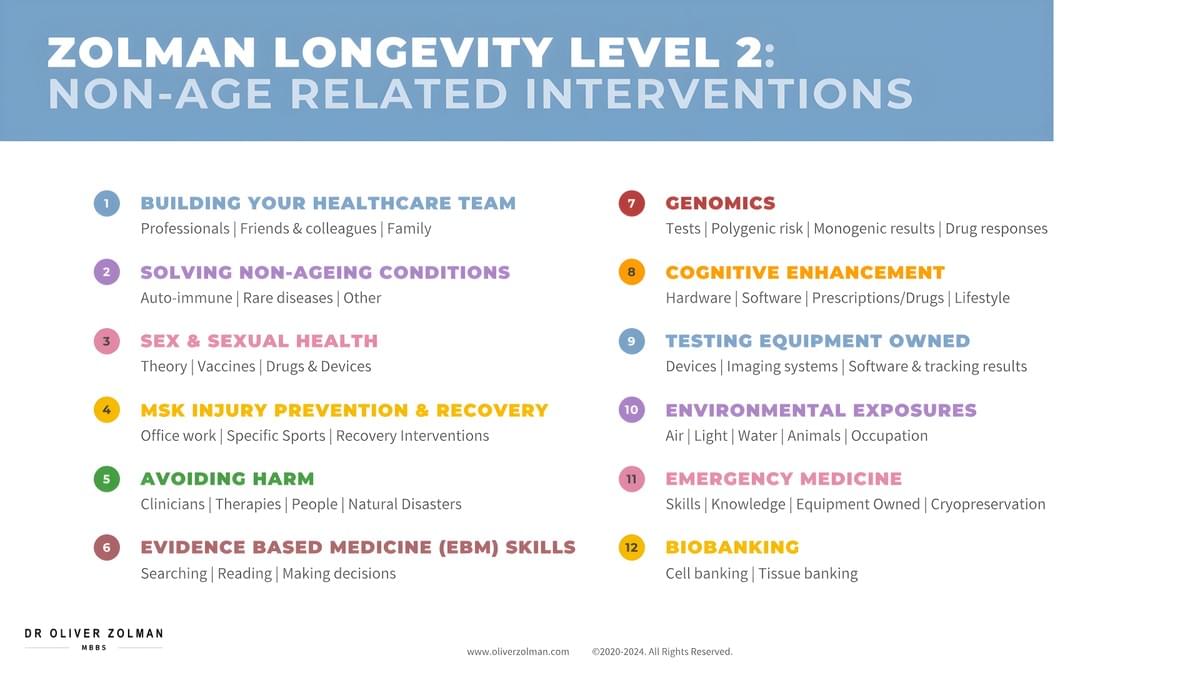 ZOLMAN LONGEVITY LEVEL 2:
NON-AGE RELATED INTERVENTIONS

1 BUILDING YOUR HEALTHCARE TEAM
Professionals | Friends & colleagues | Family

2 SOLVING NON-AGEING CONDITIONS
Auto-immune | Rare diseases | Other

3 SEX & SEXUAL HEALTH
Theory | Vaccines | Drugs & Devices

4 MSK INJURY PREVENTION & RECOVERY
Office work | Specific Sports | Recovery Interventions

5 AVOIDING HARM
Clinicians | Therapies | People | Natural Disasters

6 EVIDENCE BASED MEDICINE (EBM) SKILLS
Searching | Reading | Making decisions

7 GENOMICS
Tests | Polygenic risk | Monogenic results | Drug responses

8 COGNITIVE ENHANCEMENT
Hardware | Software | Prescriptions/Drugs | Lifestyle

9 TESTING EQUIPMENT OWNED
Devices | Imaging systems | Software & tracking results

10 ENVIRONMENTAL EXPOSURES
Air | Light | Water | Animals | Occupation

11 EMERGENCY MEDICINE
Skills | Knowledge | Equipment Owned | Cryopreservation

12 BIOBANKING
Cell banking | Tissue banking

DR OLIVER ZOLMAN
MBBS

www.oliverzolman.com ©2020-2024. All Rights Reserved.